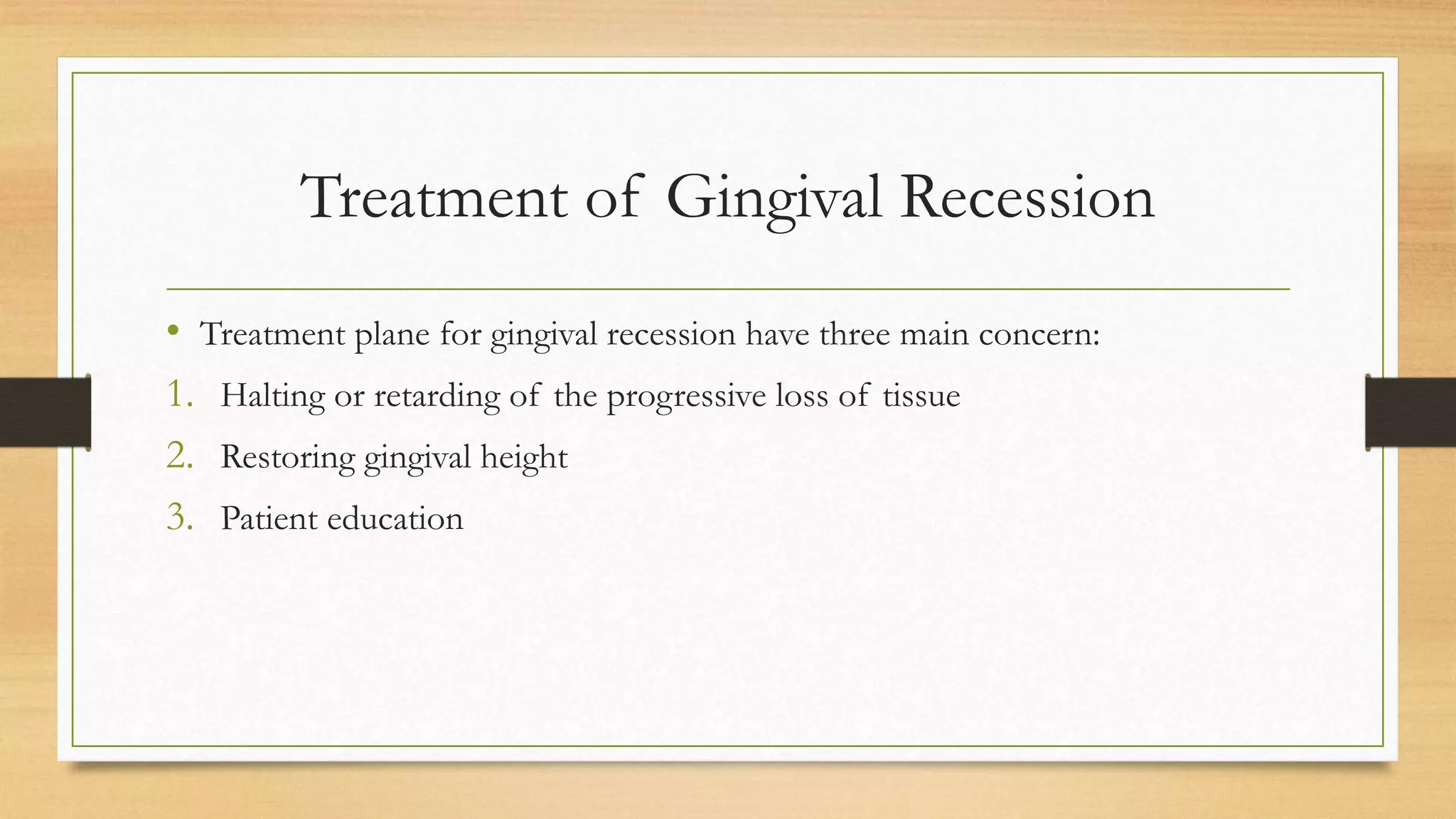 Treatment of Gingival Recession

• Treatment plane for gingival recession have three main concern:

1. Halting or retarding of the progressive loss of tissue

2. Restoring gingival height

3. Patient education